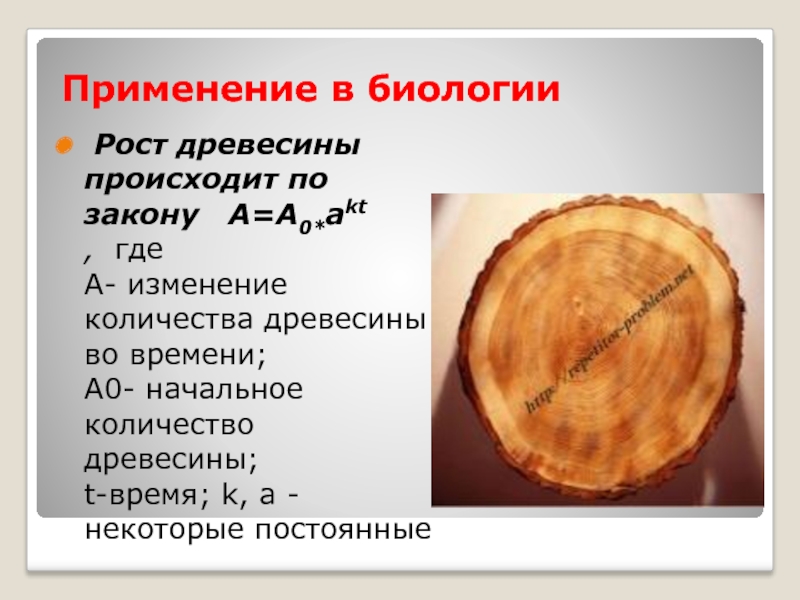 Применение в биологии

Рост древесины происходит по закону $A=A_{0*}a^{kt}$ , где А- изменение количества древесины во времени; А0- начальное количество древесины; t-время; k, a - некоторые постоянные

http://repetitor-problem.net